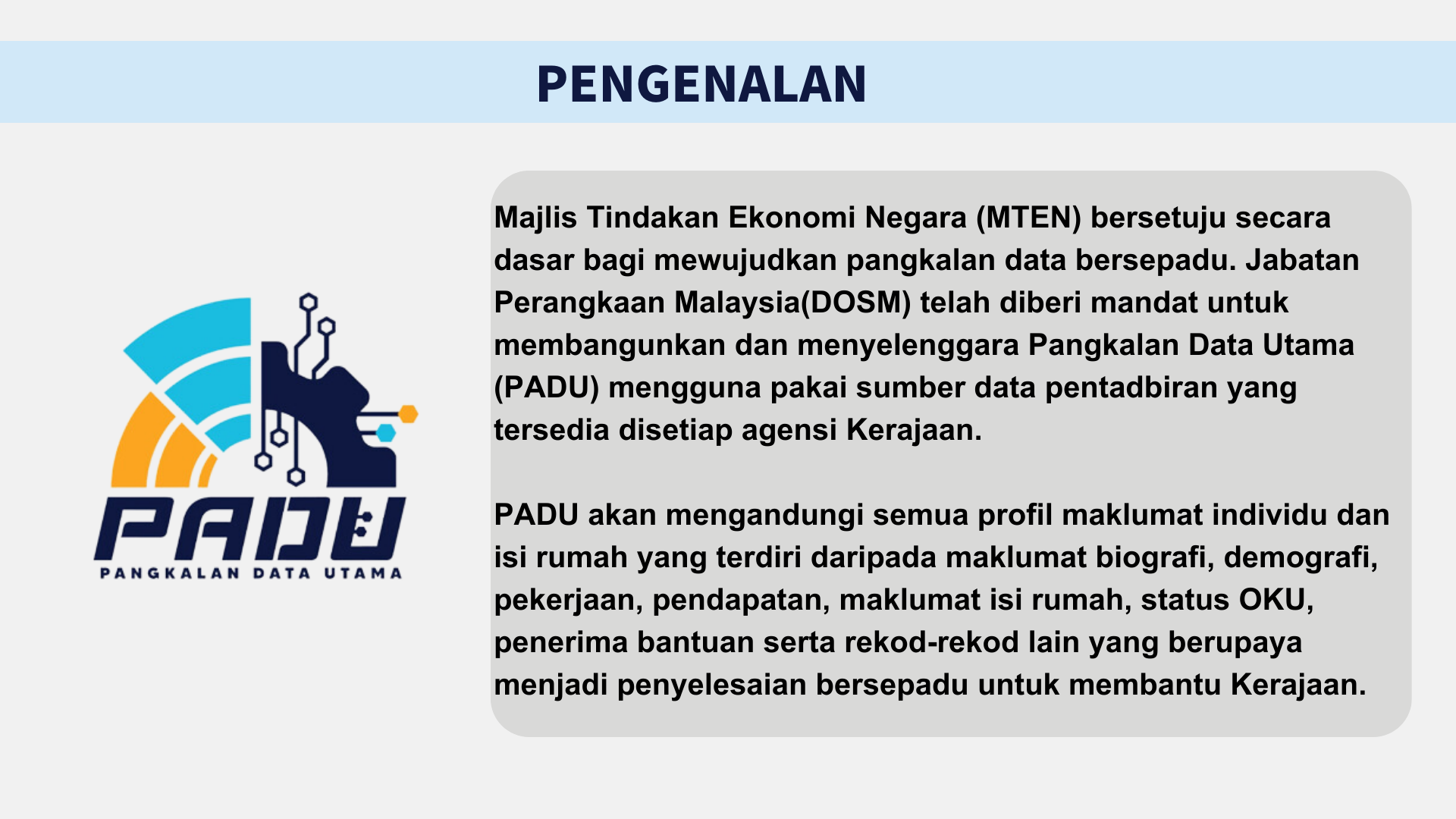 PENGENALAN

PADU
PANGKALAN DATA UTAMA

Majlis Tindakan Ekonomi Negara (MTEN) bersetuju secara dasar bagi mewujudkan pangkalan data bersepadu. Jabatan Perangkaan Malaysia(DOSM) telah diberi mandat untuk membangunkan dan menyelenggara Pangkalan Data Utama (PADU) mengguna pakai sumber data pentadbiran yang tersedia disetiap agensi Kerajaan.

PADU akan mengandungi semua profil maklumat individu dan isi rumah yang terdiri daripada maklumat biografi, demografi, pekerjaan, pendapatan, maklumat isi rumah, status OKU, penerima bantuan serta rekod-rekod lain yang berupaya menjadi penyelesaian bersepadu untuk membantu Kerajaan.